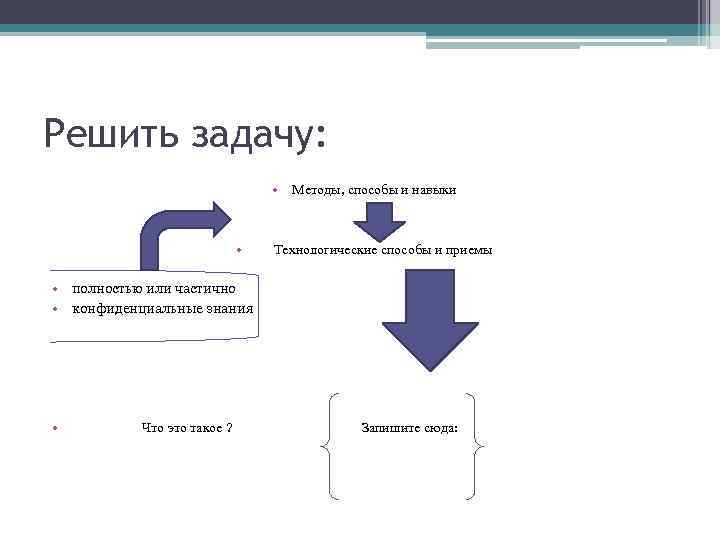 Решить задачу:

• Методы, способы и навыки

• Технологические способы и приемы

• полностью или частично
• конфиденциальные знания

• Что это такое ?

Запишите сюда: